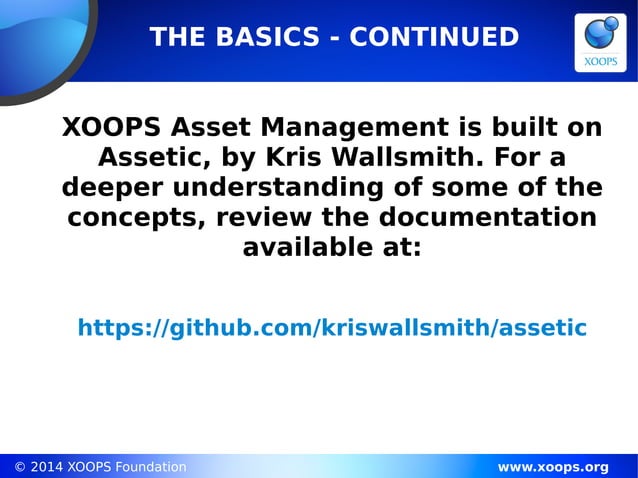 THE BASICS - CONTINUED

XOOPS

XOOPS Asset Management is built on Assetic, by Kris Wallsmith. For a deeper understanding of some of the concepts, review the documentation available at:

https://github.com/kriswallsmith/assetic

© 2014 XOOPS Foundation

www.xoops.org